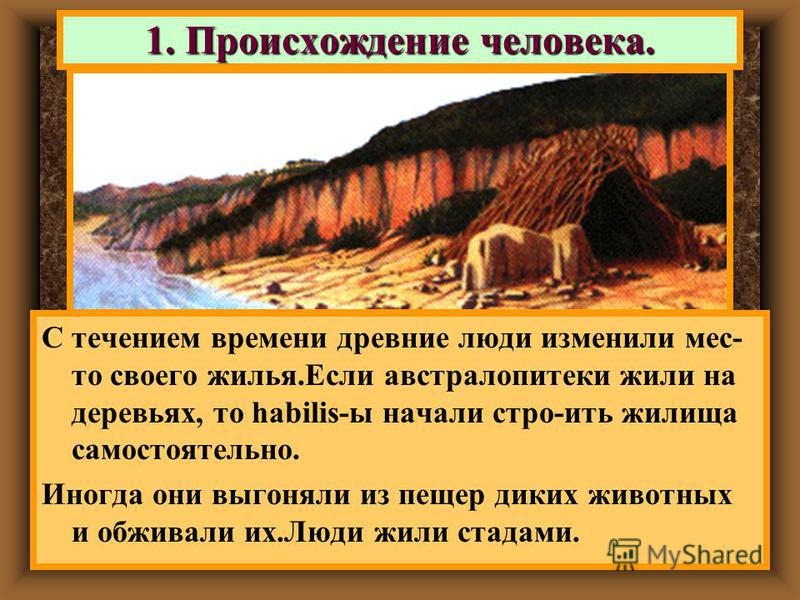 1. Происхождение человека.

С течением времени древние люди изменили место своего жилья.Если австралопитеки жили на деревьях, то habilis-ы начали стро-ить жилища самостоятельно.

Иногда они выгоняли из пещер диких животных и обживали их.Люди жили стадами.

MyShared